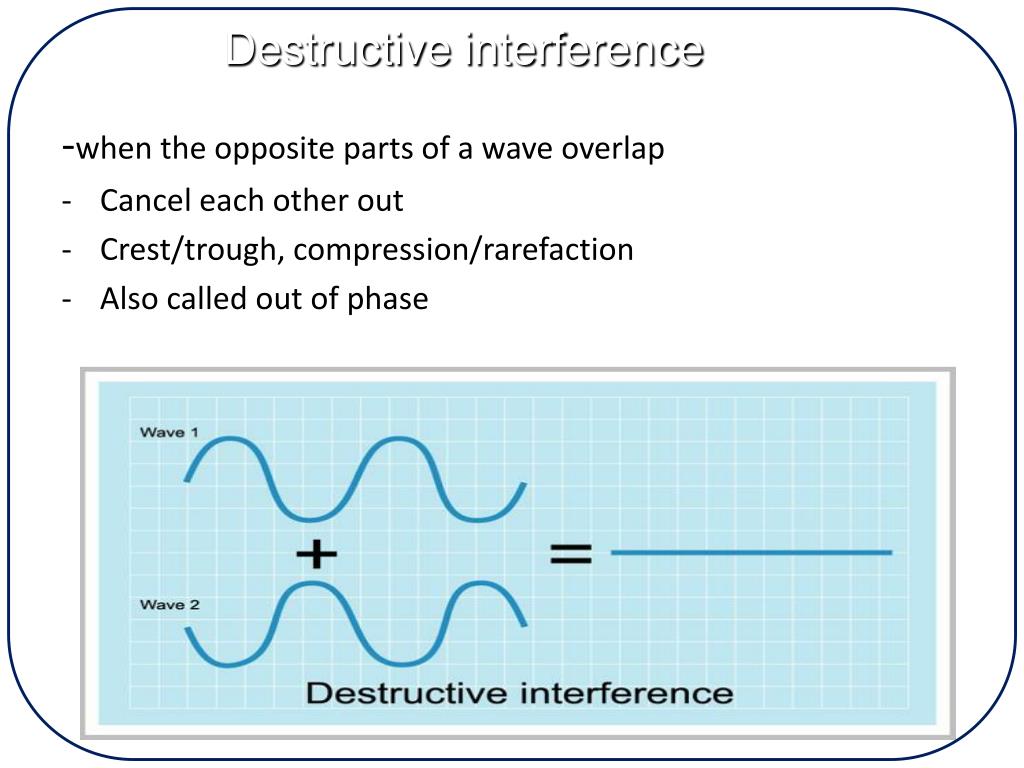 Destructive interference

-when the opposite parts of a wave overlap

- Cancel each other out
- Crest/trough, compression/rarefaction
- Also called out of phase

Wave 1

+

=

Wave 2

Destructive interference